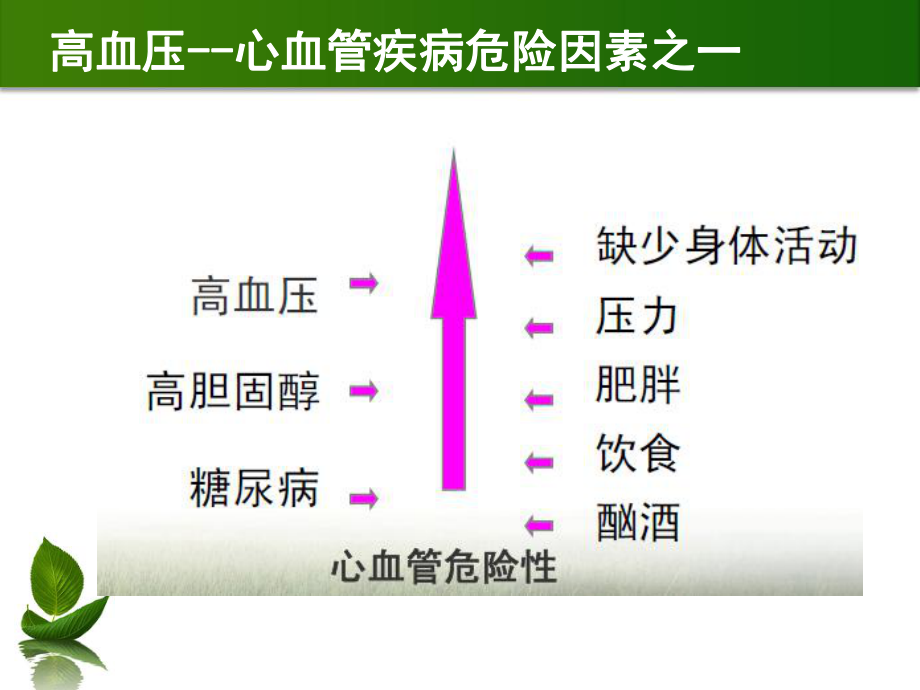 高血压--心血管疾病危险因素之一

高血压

高胆固醇

糖尿病

缺少身体活动

压力

肥胖

饮食

酗酒

心血管危险性